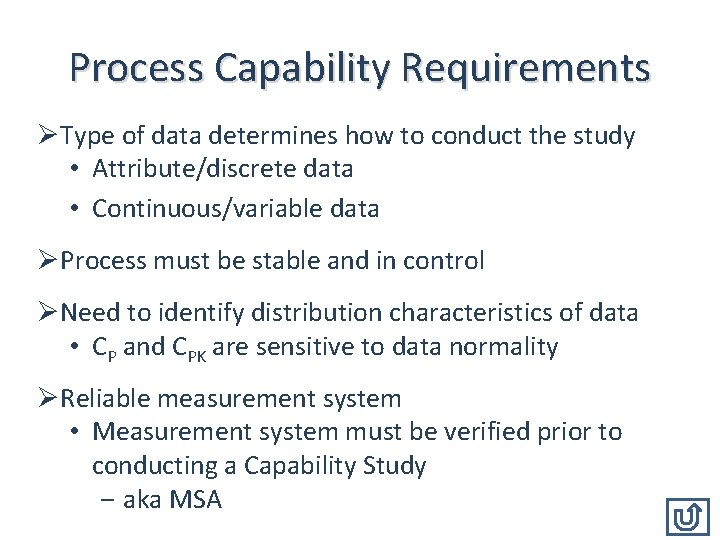 Process Capability Requirements

➢Type of data determines how to conduct the study
• Attribute/discrete data
• Continuous/variable data

➢Process must be stable and in control

➢Need to identify distribution characteristics of data
• $C_P$ and $C_{PK}$ are sensitive to data normality

➢Reliable measurement system
• Measurement system must be verified prior to conducting a Capability Study
– aka MSA